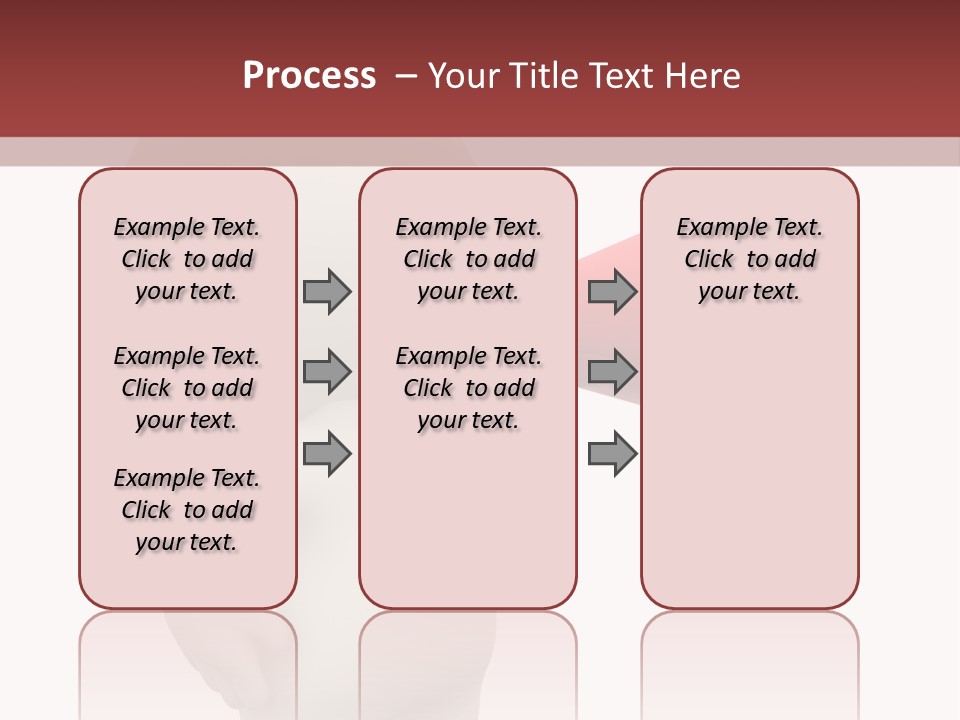 Process – Your Title Text Here

Example Text. Click to add your text.

Example Text. Click to add your text.

Example Text. Click to add your text.

Example Text. Click to add your text.

Example Text. Click to add your text.

Example Text. Click to add your text.